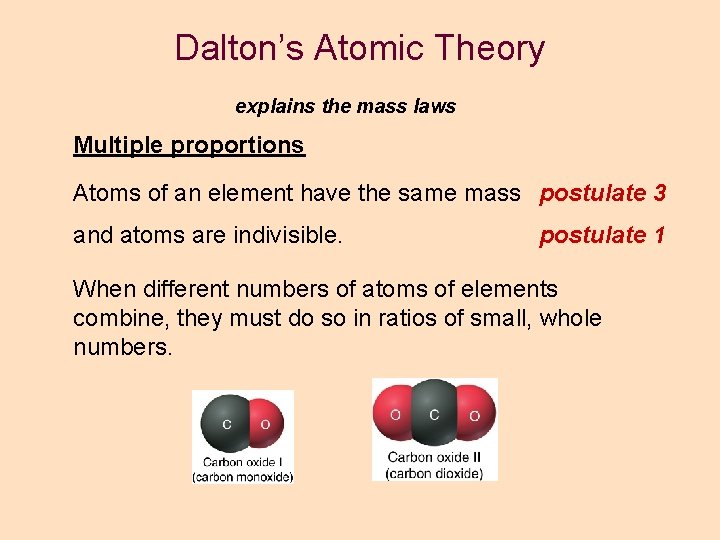 Dalton's Atomic Theory

explains the mass laws

Multiple proportions

Atoms of an element have the same mass postulate 3

and atoms are indivisible. postulate 1

When different numbers of atoms of elements combine, they must do so in ratios of small, whole numbers.

C O
Carbon oxide I
(carbon monoxide)

O C O
Carbon oxide II
(carbon dioxide)